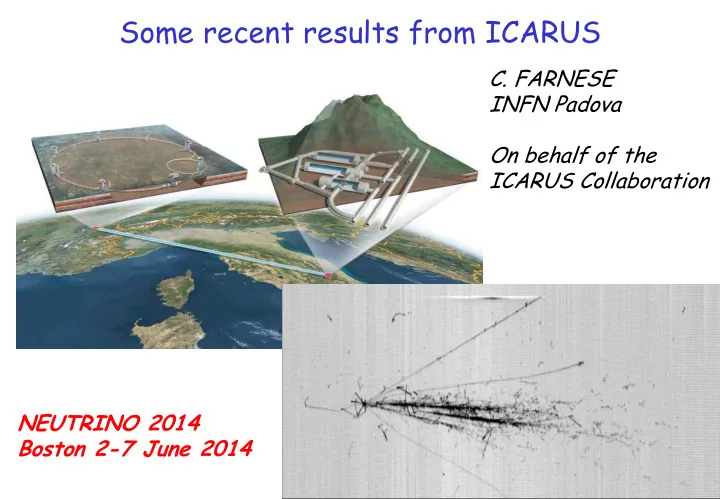 Some recent results from ICARUS

C. FARNESE
INFN Padova

On behalf of the ICARUS Collaboration

NEUTRINO 2014
Boston 2-7 June 2014